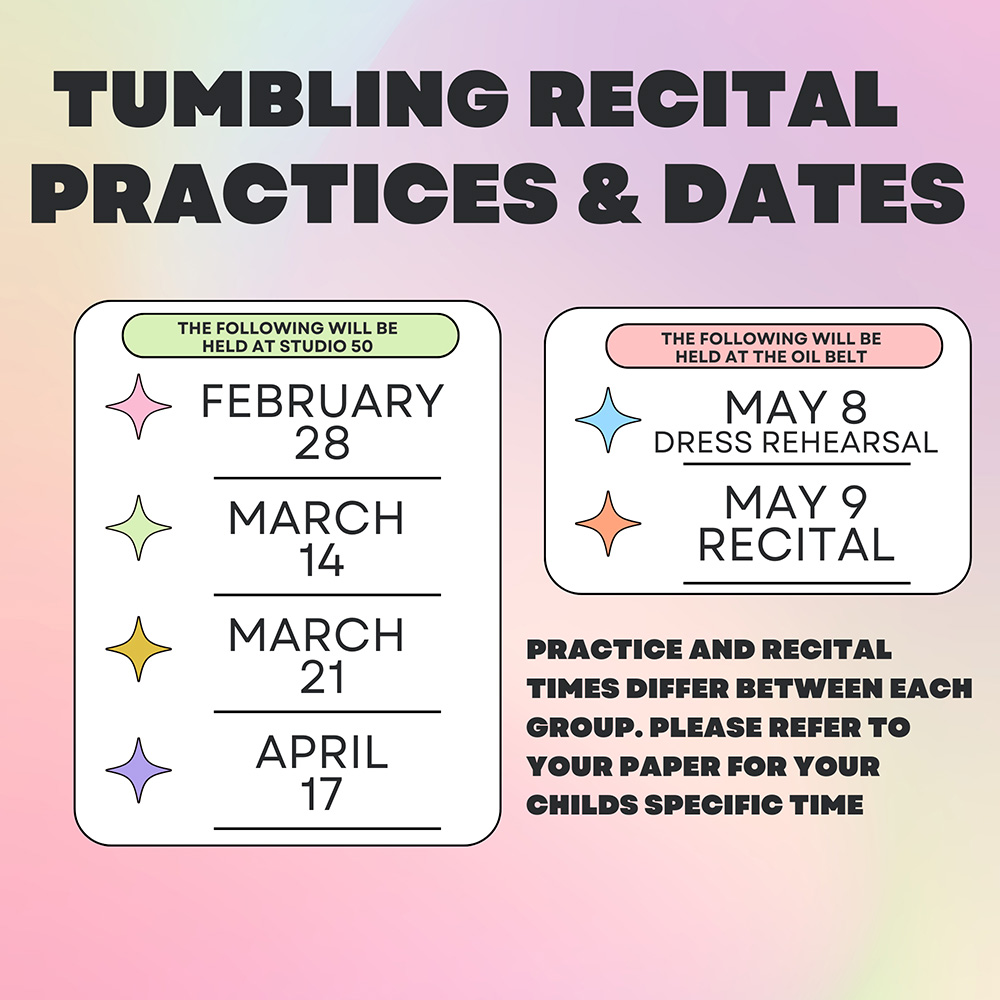 TUMBLING RECITAL PRACTICES & DATES

THE FOLLOWING WILL BE HELD AT STUDIO 50

FEBRUARY 28

MARCH 14

MARCH 21

APRIL 17

THE FOLLOWING WILL BE HELD AT THE OIL BELT

MAY 8
DRESS REHEARSAL

MAY 9
RECITAL

PRACTICE AND RECITAL TIMES DIFFER BETWEEN EACH GROUP. PLEASE REFER TO YOUR PAPER FOR YOUR CHILDS SPECIFIC TIME